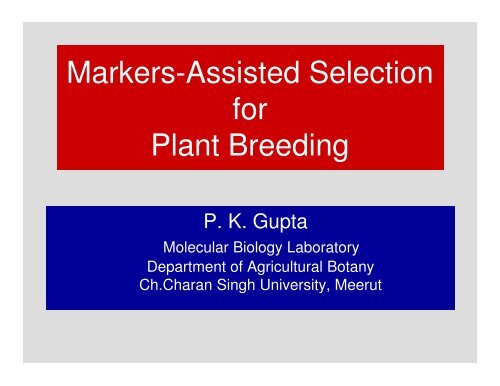 Markers-Assisted Selection
for
Plant Breeding

P. K. Gupta
Molecular Biology Laboratory
Department of Agricultural Botany
Ch.Charan Singh University, Meerut